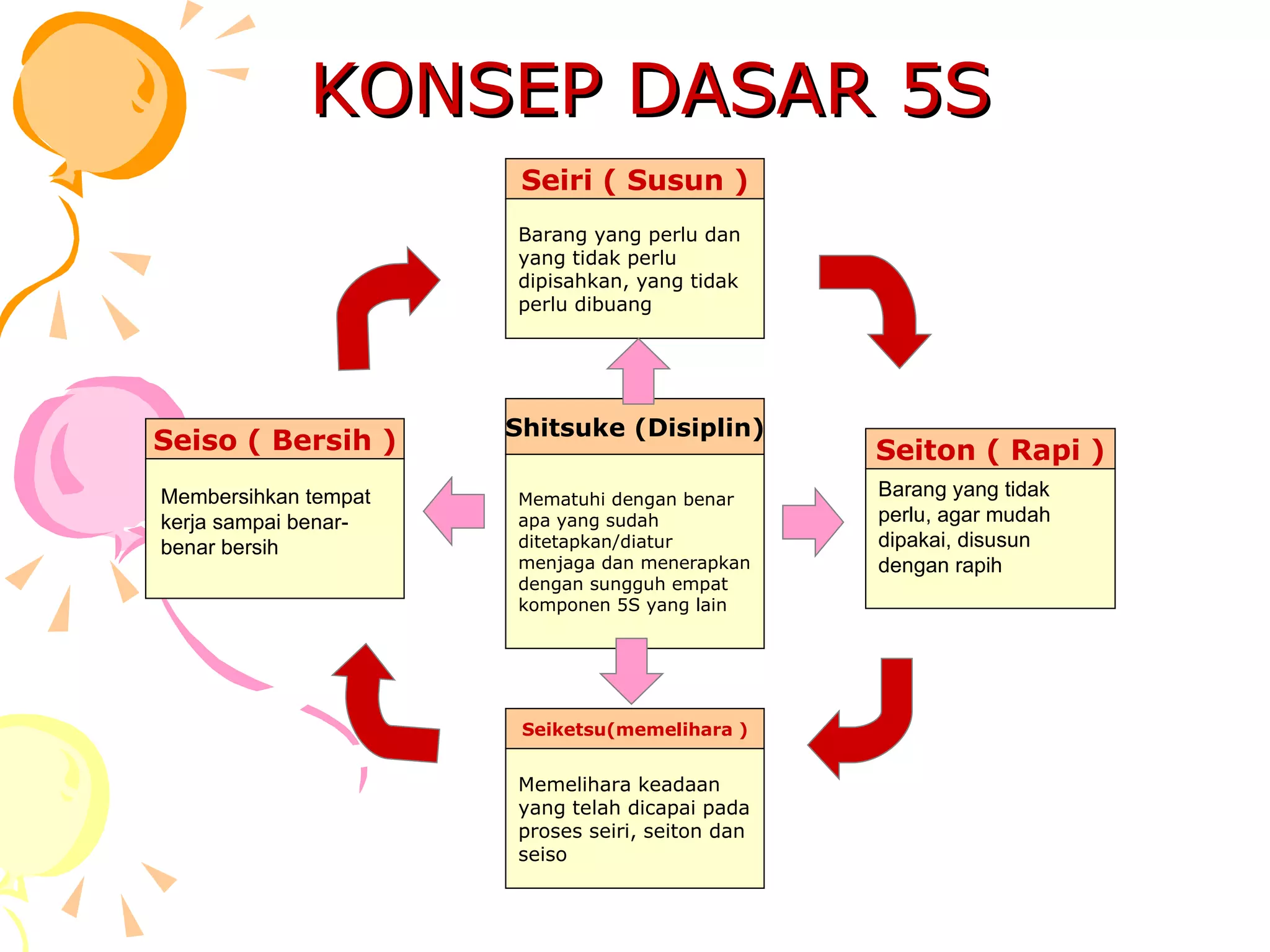 KONSEP DASAR 5S

Seiri ( Susun )

Barang yang perlu dan yang tidak perlu dipisahkan, yang tidak perlu dibuang

Seiso ( Bersih )

Membersihkan tempat kerja sampai benar-benar bersih

Shitsuke (Disiplin)

Mematuhi dengan benar apa yang sudah ditetapkan/diatur menjaga dan menerapkan dengan sungguh empat komponen 5S yang lain

Seiton ( Rapi )

Barang yang tidak perlu, agar mudah dipakai, disusun dengan rapih

Seiketsu(memelihara )

Memelihara keadaan yang telah dicapai pada proses seiri, seiton dan seiso